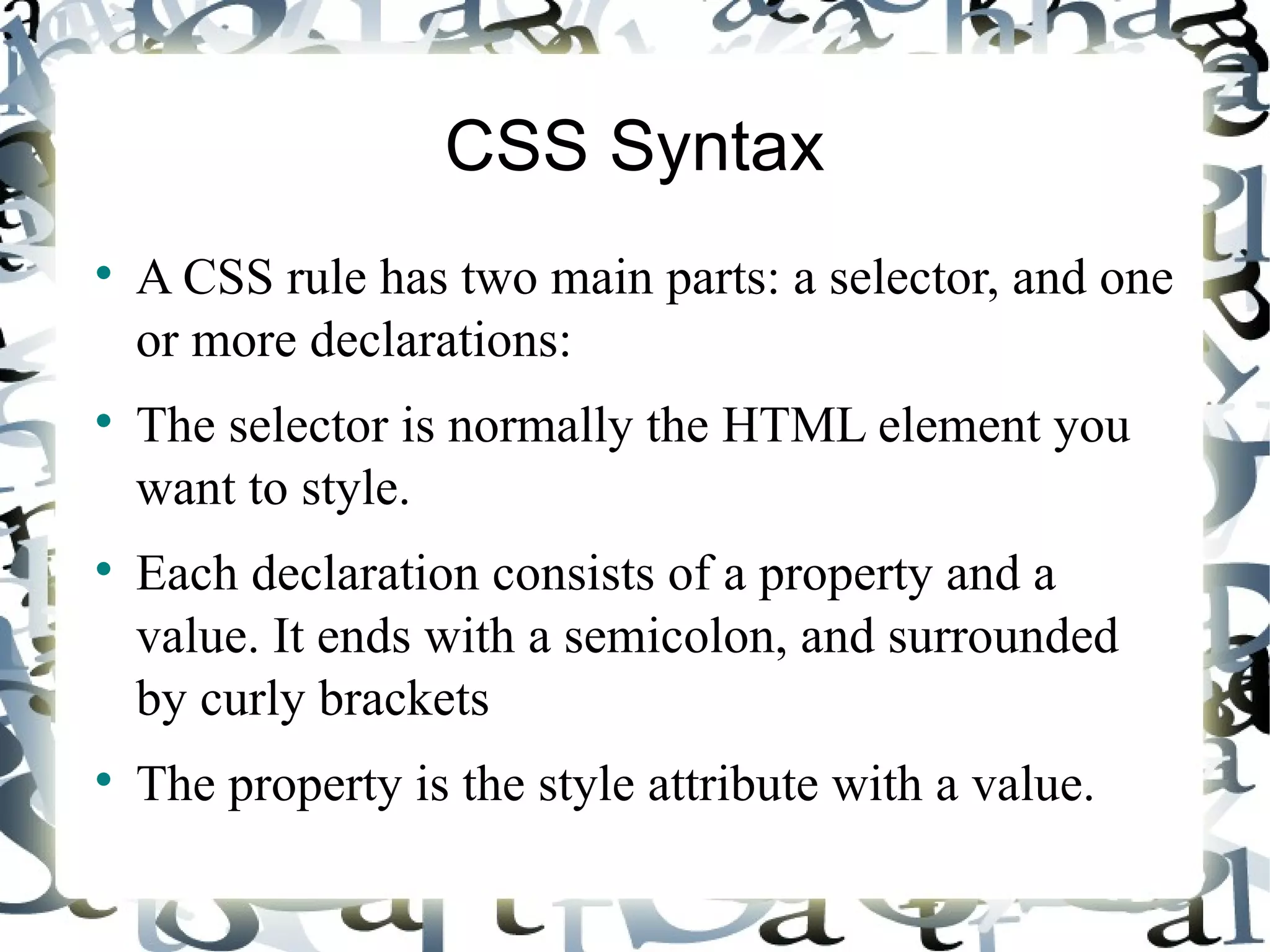 CSS Syntax

• A CSS rule has two main parts: a selector, and one or more declarations:

• The selector is normally the HTML element you want to style.

• Each declaration consists of a property and a value. It ends with a semicolon, and surrounded by curly brackets

• The property is the style attribute with a value.